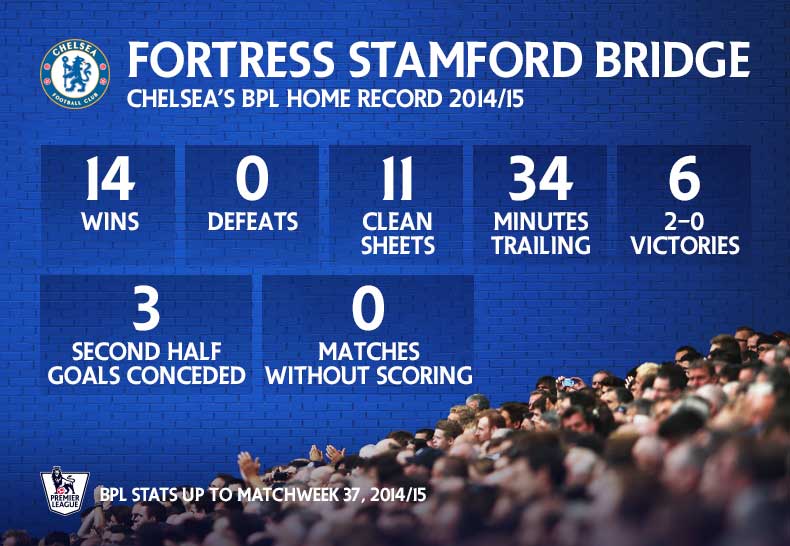 CHELSEA FOOTBALL CLUB

FORTRESS STAMFORD BRIDGE
CHELSEA'S BPL HOME RECORD 2014/15

14
WINS

0
DEFEATS

11
CLEAN SHEETS

34
MINUTES TRAILING

6
2–0 VICTORIES

3
SECOND HALF GOALS CONCEDED

0
MATCHES WITHOUT SCORING

PREMIER LEAGUE

BPL STATS UP TO MATCHWEEK 37, 2014/15